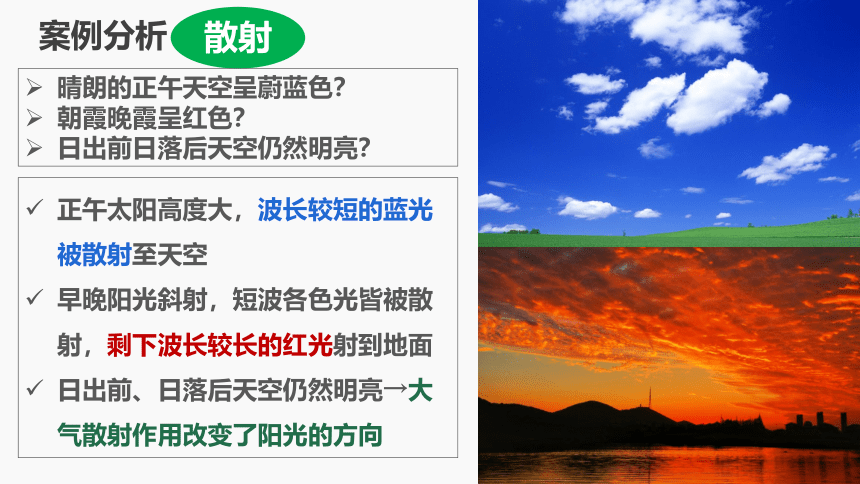 案例分析 散射

➢ 晴朗的正午天空呈蔚蓝色？
➢ 朝霞晚霞呈红色？
➢ 日出前日落后天空仍然明亮？

✓ 正午太阳高度大，波长较短的蓝光被散射至天空
✓ 早晚阳光斜射，短波各色光皆被散射，剩下波长较长的红光射到地面
✓ 日出前、日落后天空仍然明亮→大气散射作用改变了阳光的方向